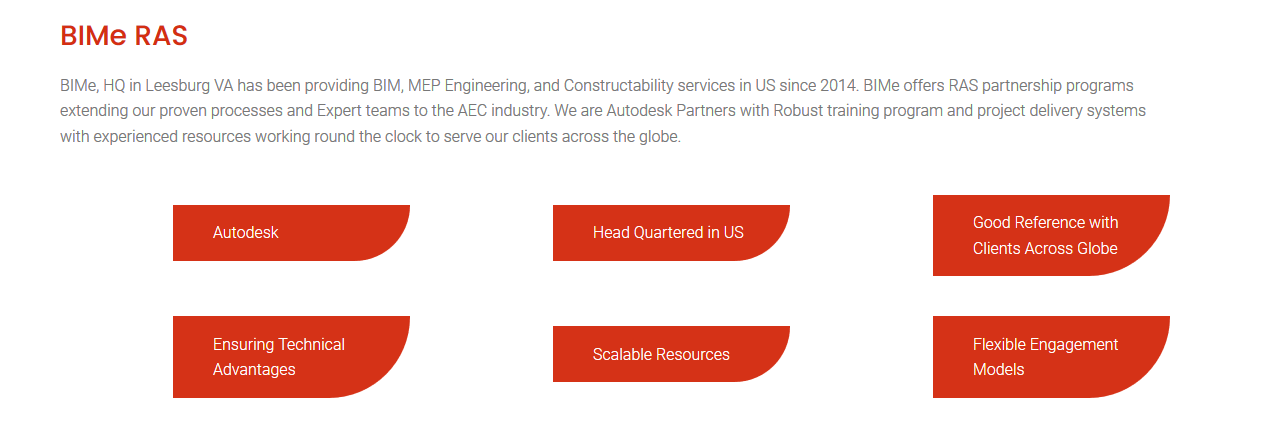 BIMe RAS

BIMe, HQ in Leesburg VA has been providing BIM, MEP Engineering, and Constructability services in US since 2014. BIMe offers RAS partnership programs extending our proven processes and Expert teams to the AEC industry. We are Autodesk Partners with Robust training program and project delivery systems with experienced resources working round the clock to serve our clients across the globe.

Autodesk

Head Quartered in US

Good Reference with Clients Across Globe

Ensuring Technical Advantages

Scalable Resources

Flexible Engagement Models